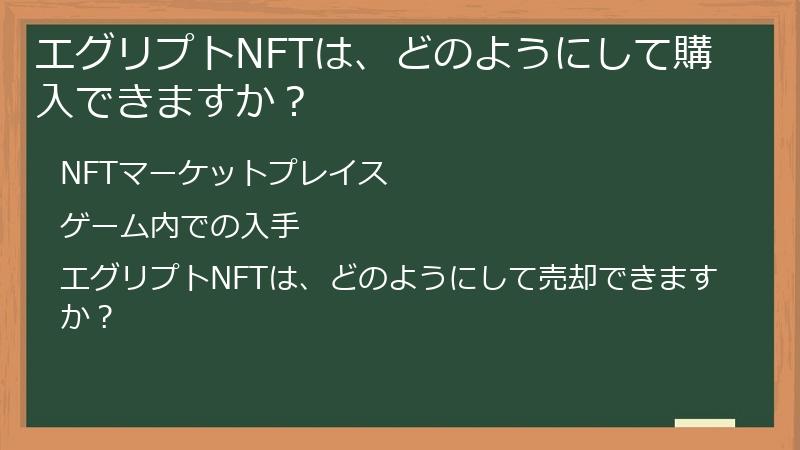 エグリプトNFTは、どのようにして購入できますか？

NFTマーケットプレイス

ゲーム内での入手

エグリプトNFTは、どのようにして売却できますか？